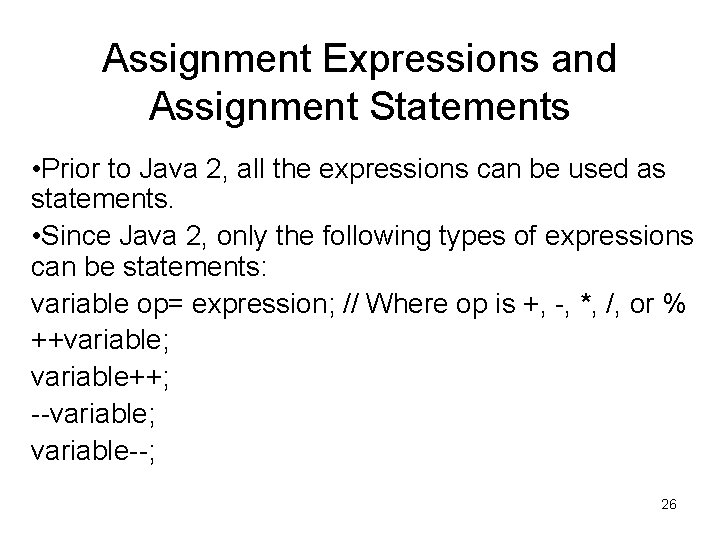 Assignment Expressions and Assignment Statements

•Prior to Java 2, all the expressions can be used as statements.

•Since Java 2, only the following types of expressions can be statements:

variable op= expression; // Where op is +, -, *, /, or %

++variable;

variable++;

--variable;

variable--;

26